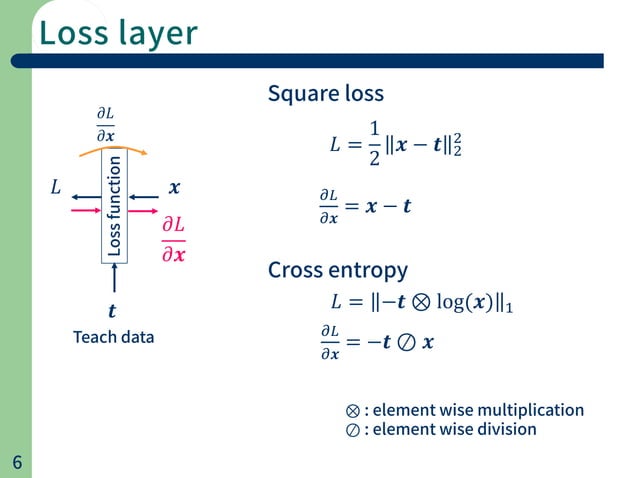 Loss layer

$\frac{\partial L}{\partial \boldsymbol{x}}$

$L$

Loss function

$\boldsymbol{x}$

$\frac{\partial L}{\partial \boldsymbol{x}}$

$\boldsymbol{t}$

Teach data

Square loss

$L = \frac{1}{2}\|\boldsymbol{x} - \boldsymbol{t}\|_2^2$

$\frac{\partial L}{\partial \boldsymbol{x}} = \boldsymbol{x} - \boldsymbol{t}$

Cross entropy

$L = \|-\boldsymbol{t} \otimes \log(\boldsymbol{x})\|_1$

$\frac{\partial L}{\partial \boldsymbol{x}} = -\boldsymbol{t} \oslash \boldsymbol{x}$

$\otimes$ : element wise multiplication
$\oslash$ : element wise division

6